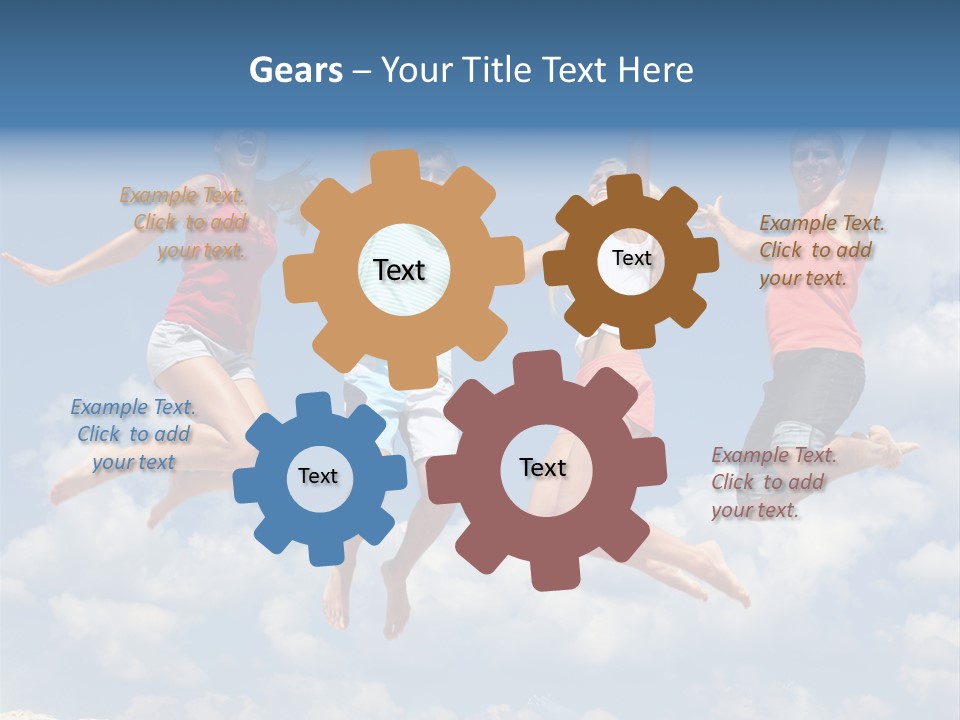 Gears – Your Title Text Here

Example Text. Click to add your text.

Text

Text

Example Text. Click to add your text.

Example Text. Click to add your text

Text

Text

Example Text. Click to add your text.